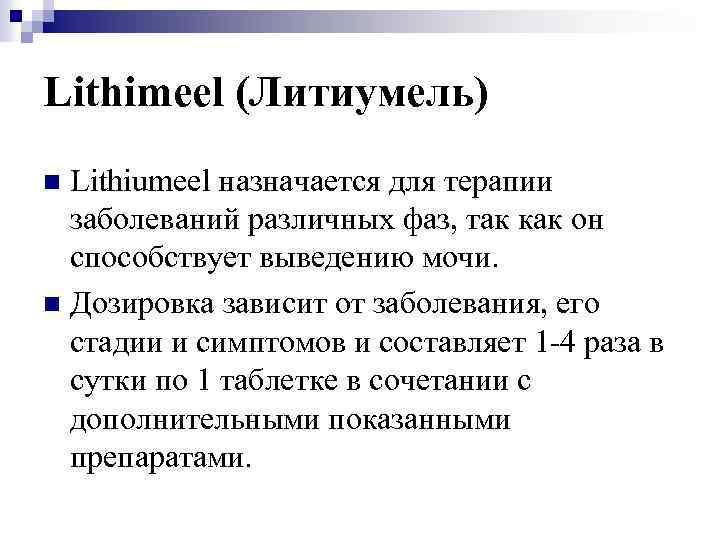 Lithimeel (Литиумель)

■ Lithiumeel назначается для терапии заболеваний различных фаз, так как он способствует выведению мочи.

■ Дозировка зависит от заболевания, его стадии и симптомов и составляет 1-4 раза в сутки по 1 таблетке в сочетании с дополнительными показанными препаратами.